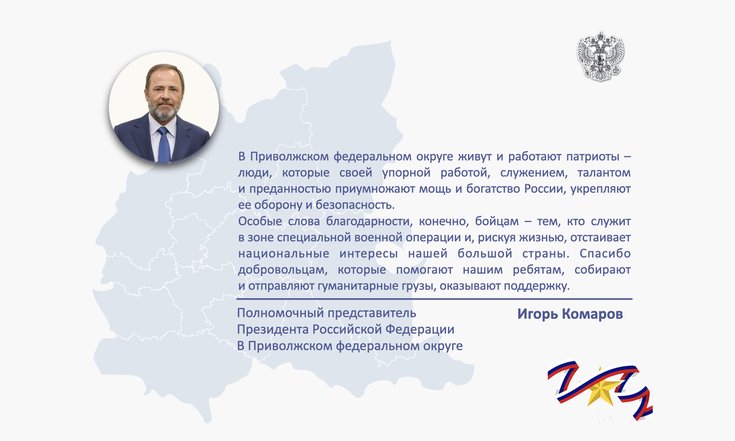 В Приволжском федеральном округе живут и работают патриоты – люди, которые своей упорной работой, служением, талантом и преданностью приумножают мощь и богатство России, укрепляют ее оборону и безопасность.

Особые слова благодарности, конечно, бойцам – тем, кто служит в зоне специальной военной операции и, рискуя жизнью, отстаивает национальные интересы нашей большой страны. Спасибо добровольцам, которые помогают нашим ребятам, собирают и отправляют гуманитарные грузы, оказывают поддержку.

Полномочный представитель
Президента Российской Федерации
В Приволжском федеральном округе

Игорь Комаров